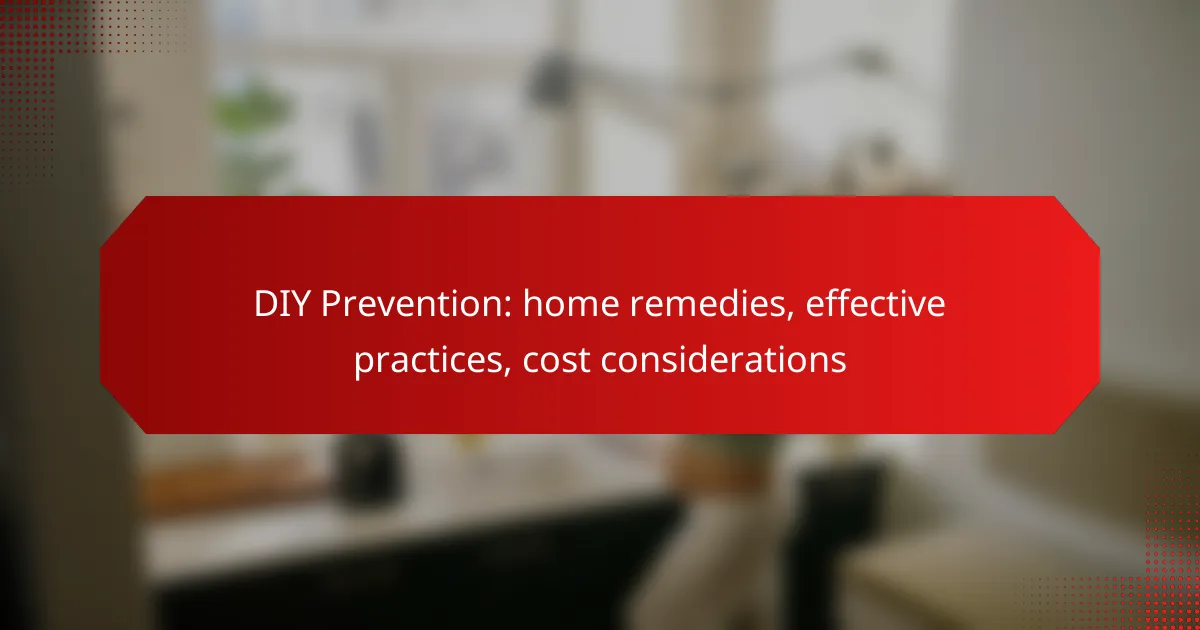 DIY Prevention: home remedies, effective practices, cost considerations